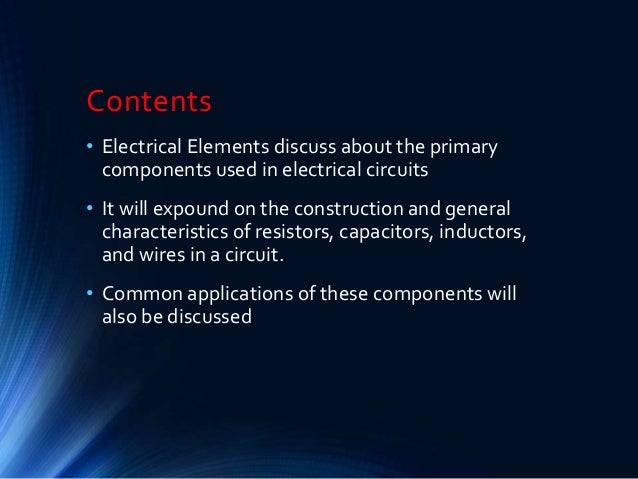 Contents

• Electrical Elements discuss about the primary components used in electrical circuits

• It will expound on the construction and general characteristics of resistors, capacitors, inductors, and wires in a circuit.

• Common applications of these components will also be discussed